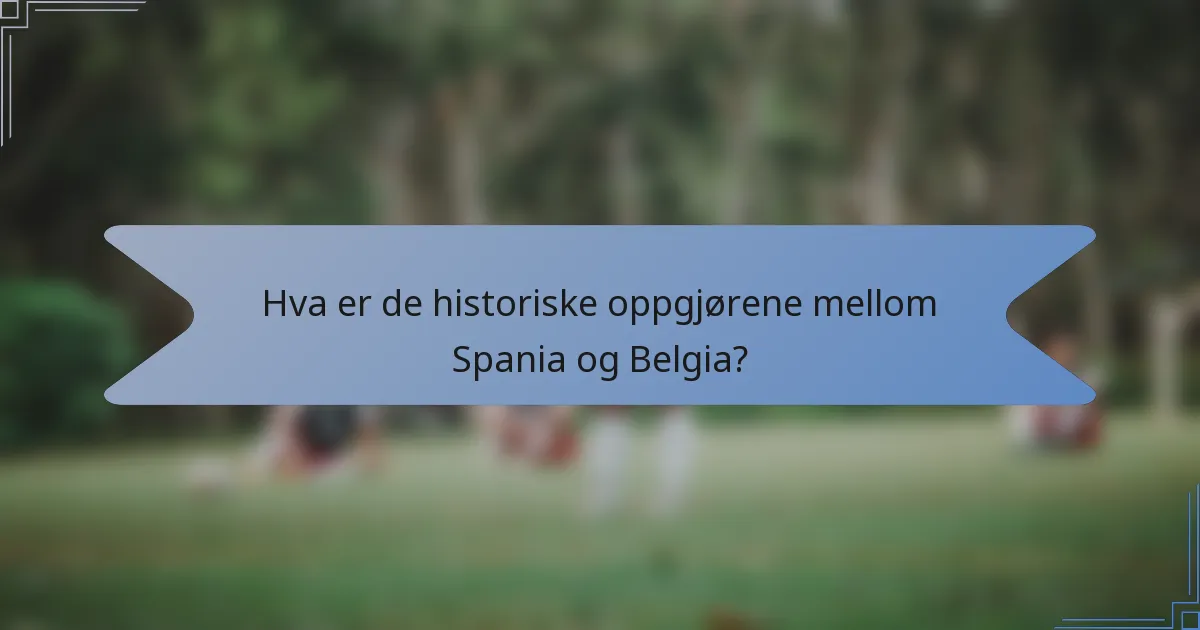 Hva er de historiske oppgjørene mellom Spania og Belgia?